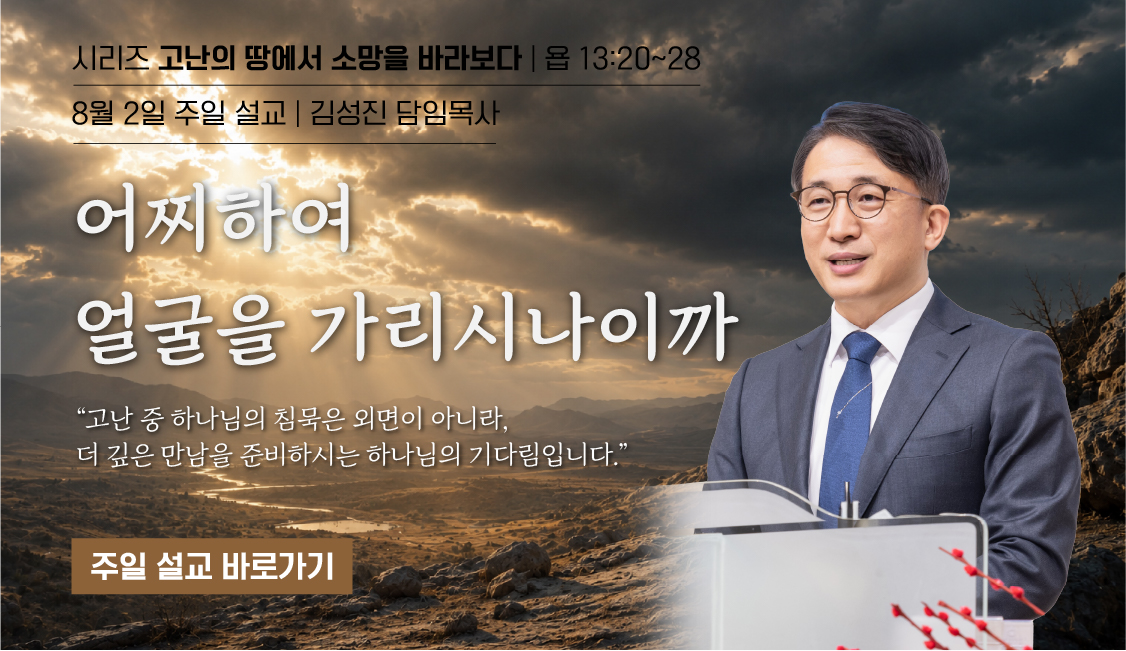 시리즈 고난의 땅에서 소망을 바라보다 | 욥 13:20~28

8월 2일 주일 설교 | 김성진 담임목사

어찌하여
얼굴을 가리시나이까

“고난 중 하나님의 침묵은 외면이 아니라,
더 깊은 만남을 준비하시는 하나님의 기다림입니다.”

주일 설교 바로가기